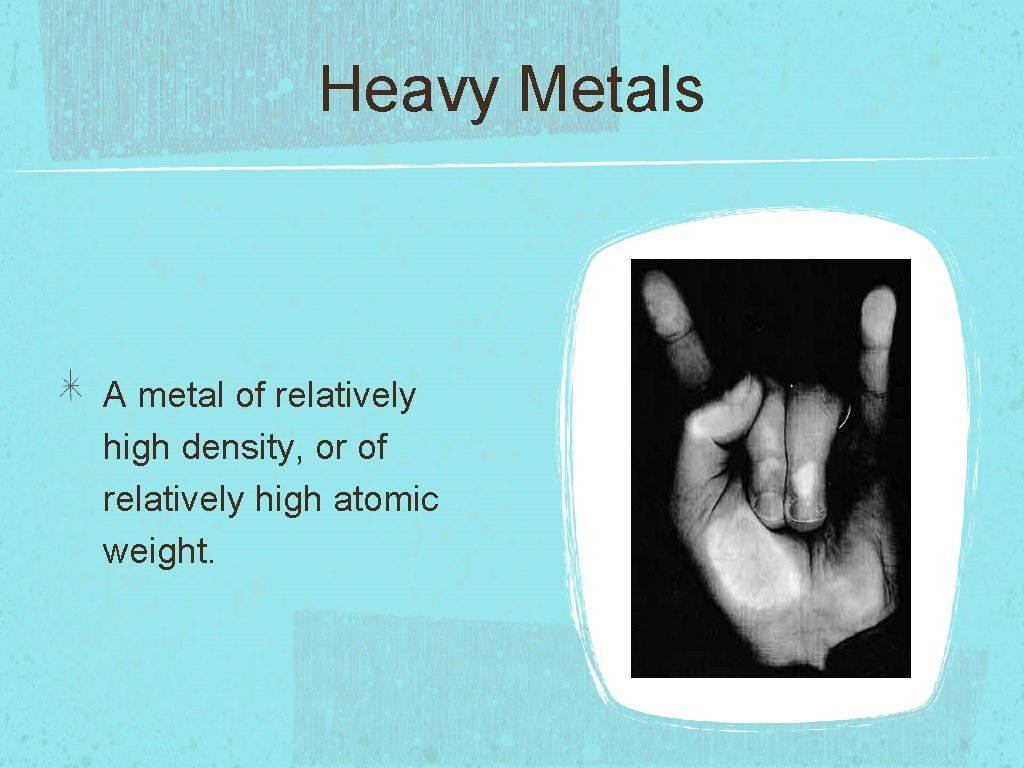 Heavy Metals

A metal of relatively high density, or of relatively high atomic weight.